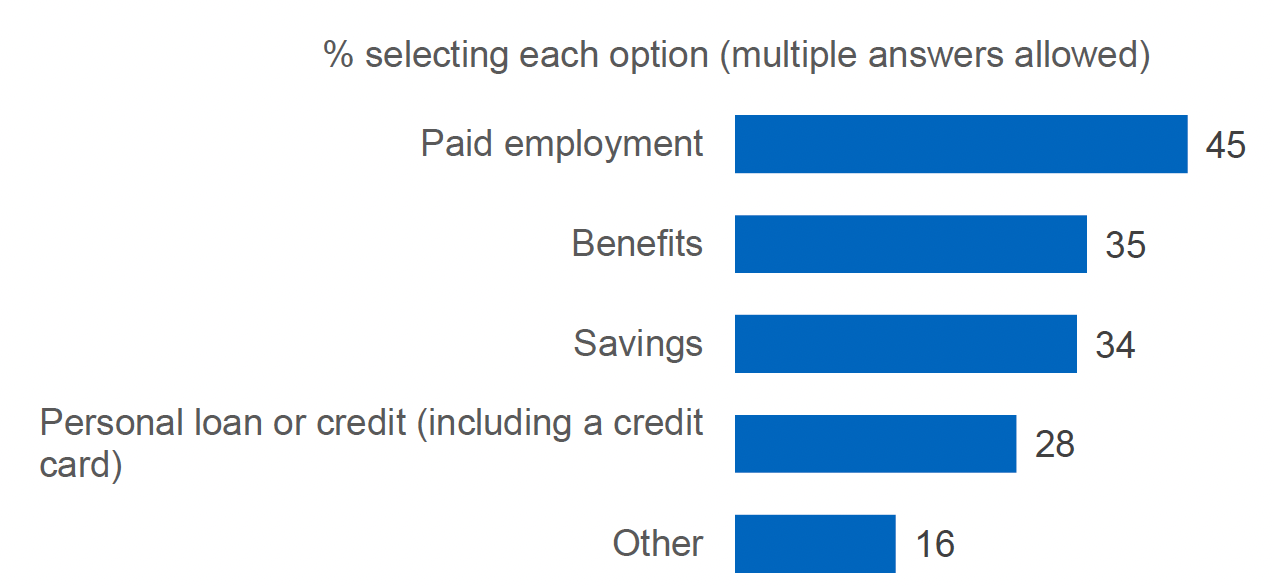 % selecting each option (multiple answers allowed)

Paid employment 45

Benefits 35

Savings 34

Personal loan or credit (including a credit card) 28

Other 16